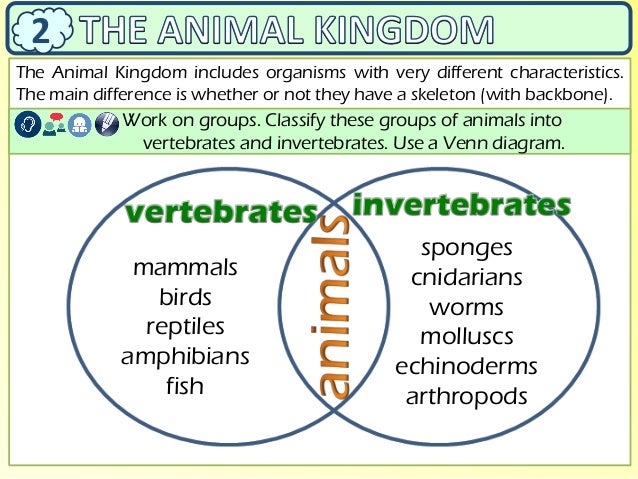 2 THE ANIMAL KINGDOM

The Animal Kingdom includes organisms with very different characteristics. The main difference is whether or not they have a skeleton (with backbone).

Work on groups. Classify these groups of animals into vertebrates and invertebrates. Use a Venn diagram.

vertebrates

mammals
birds
reptiles
amphibians
fish

animals

invertebrates

sponges
cnidarians
worms
molluscs
echinoderms
arthropods